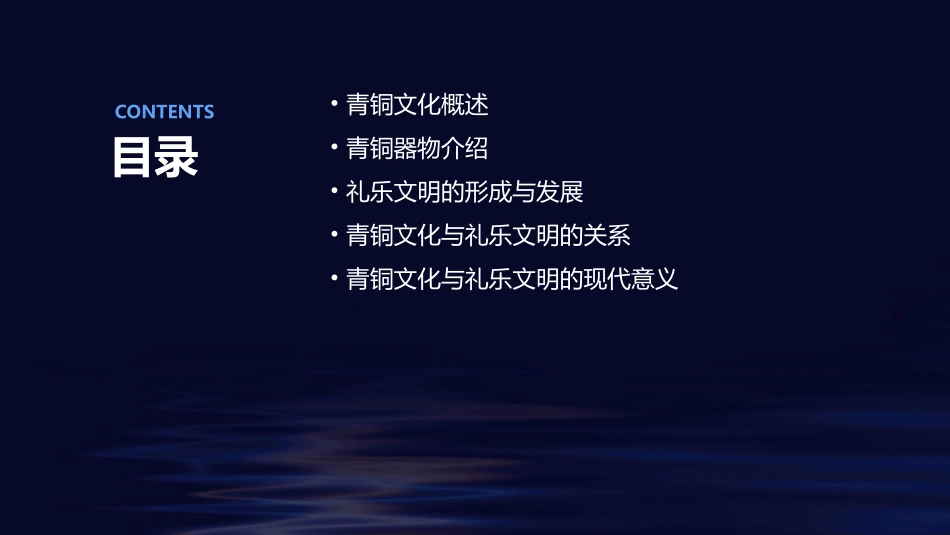 CONTENTS
目录

• 青铜文化概述
• 青铜器物介绍
• 礼乐文明的形成与发展
• 青铜文化与礼乐文明的关系
• 青铜文化与礼乐文明的现代意义